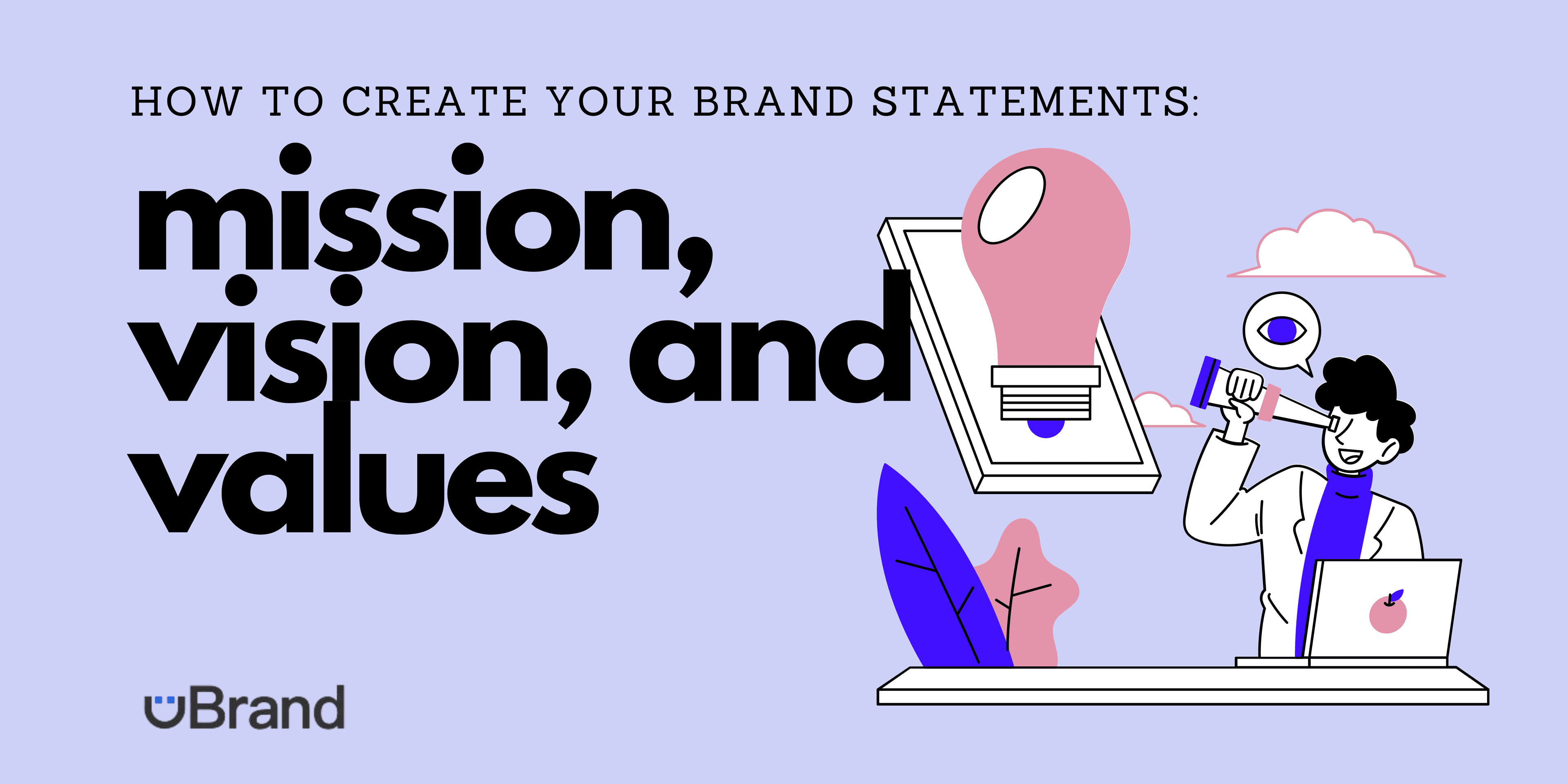 HOW TO CREATE YOUR BRAND STATEMENTS:

mission, vision, and values

uBrand